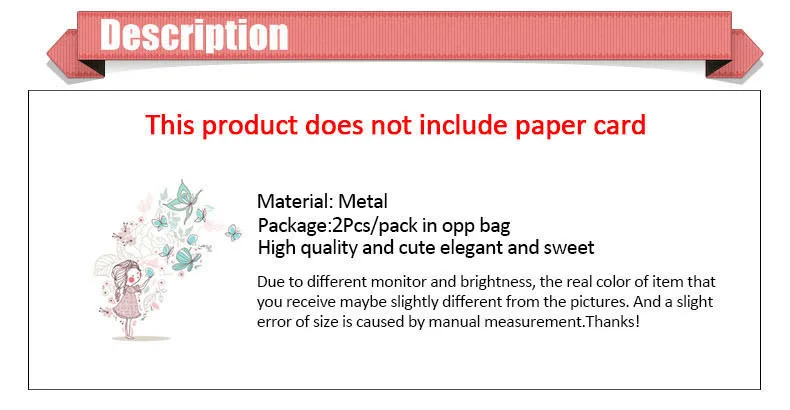 Description

This product does not include paper card

Material: Metal
Package:2Pcs/pack in opp bag
High quality and cute elegant and sweet

Due to different monitor and brightness, the real color of item that you receive maybe slightly different from the pictures. And a slight error of size is caused by manual measurement.Thanks!